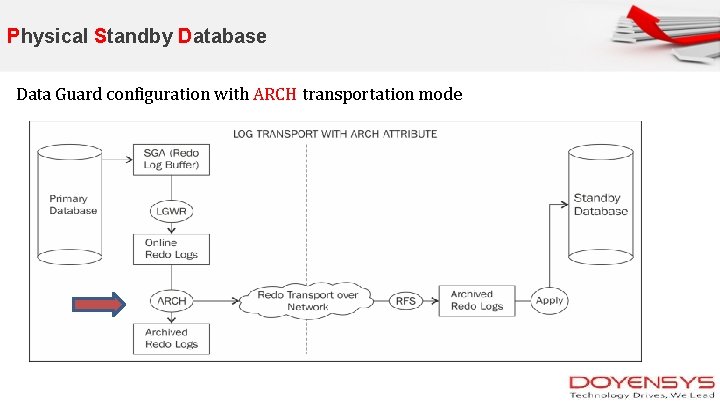 Physical Standby Database

Data Guard configuration with ARCH transportation mode

LOG TRANSPORT WITH ARCH ATTRIBUTE

Primary Database

SGA (Redo Log Buffer)

LGWR

Online Redo Logs

ARCH

Archived Redo Logs

Redo Transport over Network

RFS

Archived Redo Logs

Apply

Standby Database

DOYENSYS
Technology Drives, We Lead